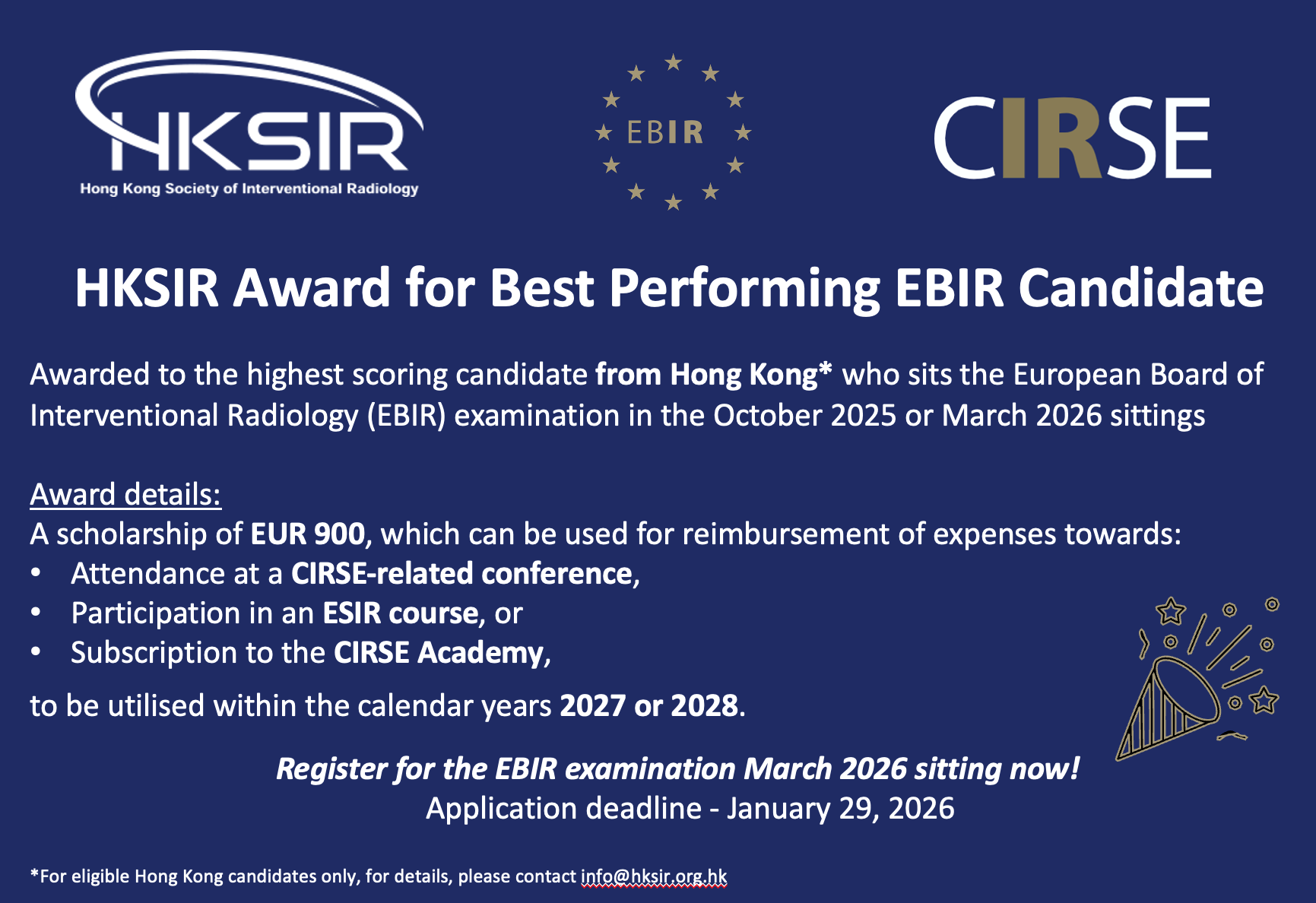 HKSIR
Hong Kong Society of Interventional Radiology

EBIR

CIRSE

HKSIR Award for Best Performing EBIR Candidate

Awarded to the highest scoring candidate from Hong Kong* who sits the European Board of Interventional Radiology (EBIR) examination in the October 2025 or March 2026 sittings

Award details:
A scholarship of EUR 900, which can be used for reimbursement of expenses towards:
• Attendance at a CIRSE-related conference,
• Participation in an ESIR course, or
• Subscription to the CIRSE Academy,

to be utilised within the calendar years 2027 or 2028.

Register for the EBIR examination March 2026 sitting now!
Application deadline - January 29, 2026

*For eligible Hong Kong candidates only, for details, please contact info@hksir.org.hk